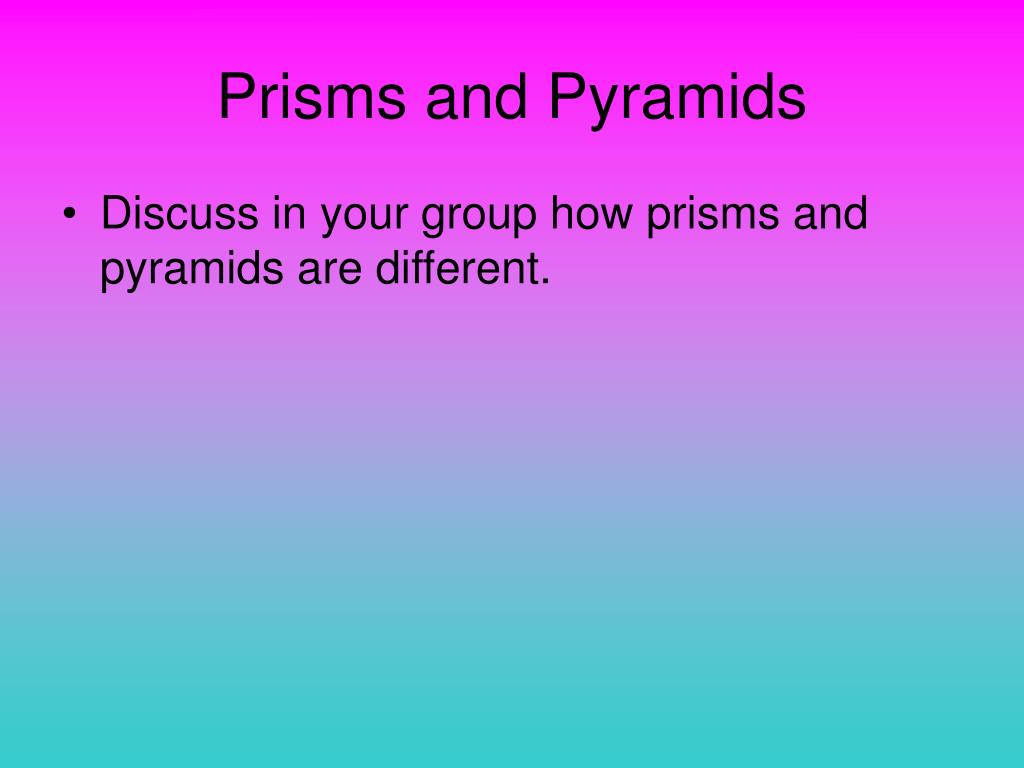 Prisms and Pyramids

• Discuss in your group how prisms and pyramids are different.